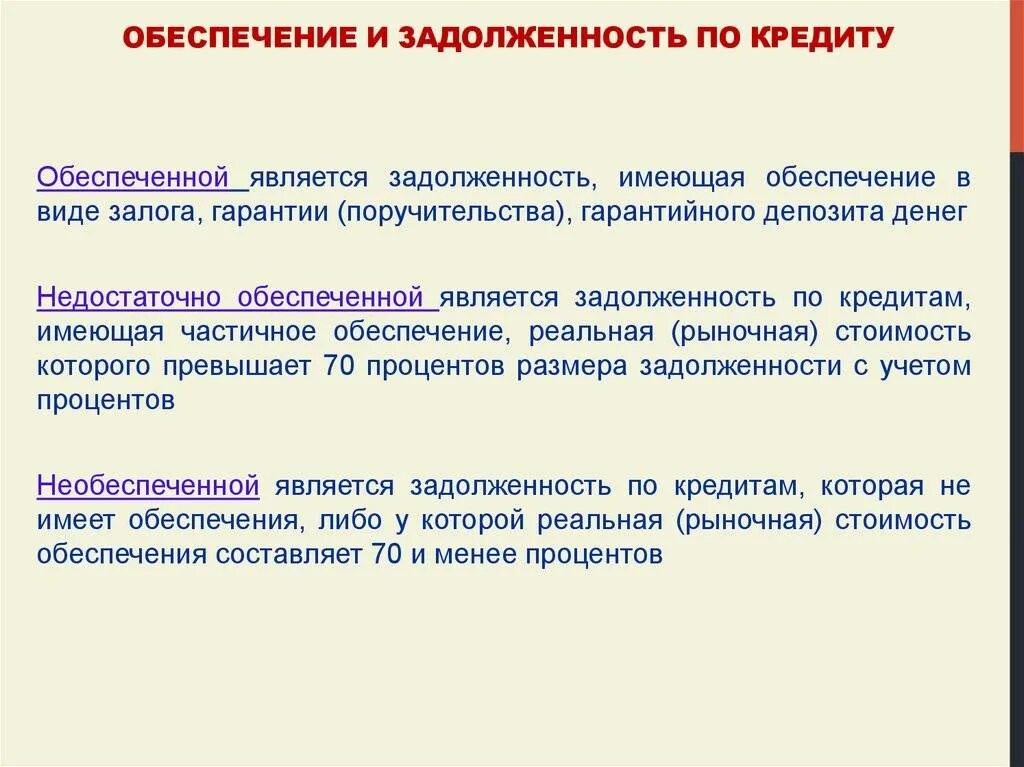 ОБЕСПЕЧЕНИЕ И ЗАДОЛЖЕННОСТЬ ПО КРЕДИТУ

Обеспеченной является задолженность, имеющая обеспечение в виде залога, гарантии (поручительства), гарантийного депозита денег

Недостаточно обеспеченной является задолженность по кредитам, имеющая частичное обеспечение, реальная (рыночная) стоимость которого превышает 70 процентов размера задолженности с учетом процентов

Необеспеченной является задолженность по кредитам, которая не имеет обеспечения, либо у которой реальная (рыночная) стоимость обеспечения составляет 70 и менее процентов